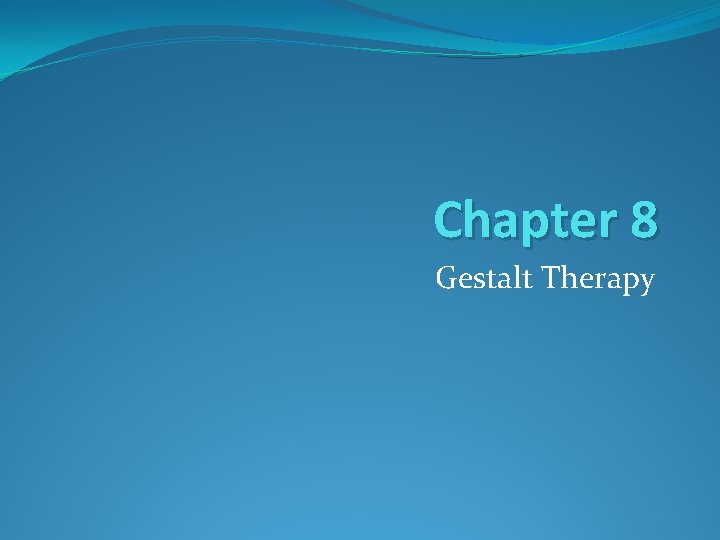 Chapter 8

Gestalt Therapy